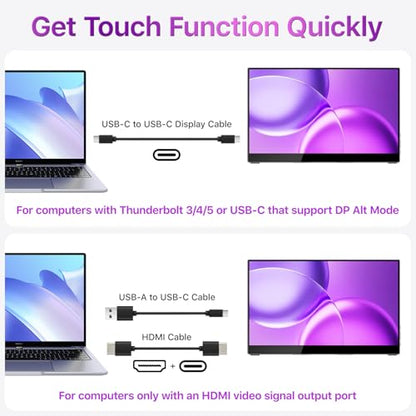 Get Touch Function Quickly

USB-C to USB-C Display Cable

For computers with Thunderbolt 3/4/5 or USB-C that support DP Alt Mode

USB-A to USB-C Cable

HDMI Cable

+

For computers only with an HDMI video signal output port